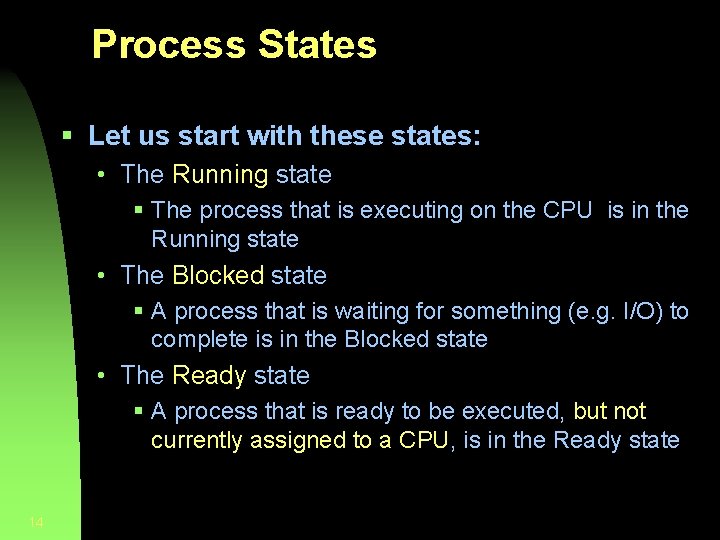 Process States

▪ Let us start with these states:

• The Running state

▪ The process that is executing on the CPU is in the Running state

• The Blocked state

▪ A process that is waiting for something (e.g. I/O) to complete is in the Blocked state

• The Ready state

▪ A process that is ready to be executed, but not currently assigned to a CPU, is in the Ready state

14